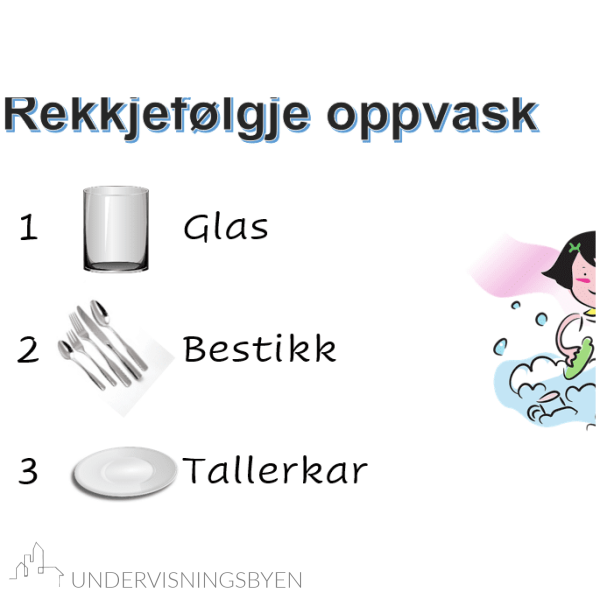 Rekkjefølgje oppvask

1 Glas

2 Bestikk

3 Tallerkar

UNDERVISNINGSBYEN